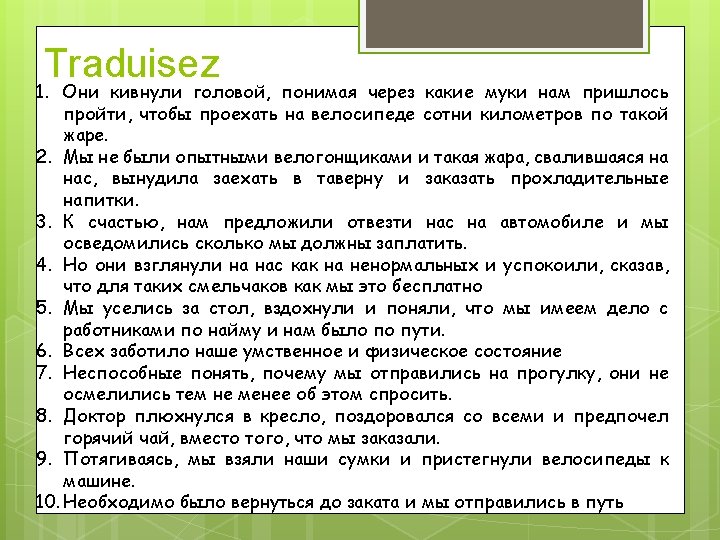 Traduisez

1. Они кивнули головой, понимая через какие муки нам пришлось пройти, чтобы проехать на велосипеде сотни километров по такой жаре.
2. Мы не были опытными велогонщиками и такая жара, свалившаяся на нас, вынудила заехать в таверну и заказать прохладительные напитки.
3. К счастью, нам предложили отвезти нас на автомобиле и мы осведомились сколько мы должны заплатить.
4. Но они взглянули на нас как на ненормальных и успокоили, сказав, что для таких смельчаков как мы это бесплатно
5. Мы уселись за стол, вздохнули и поняли, что мы имеем дело с работниками по найму и нам было по пути.
6. Всех заботило наше умственное и физическое состояние
7. Неспособные понять, почему мы отправились на прогулку, они не осмелились тем не менее об этом спросить.
8. Доктор плюхнулся в кресло, поздоровался со всеми и предпочел горячий чай, вместо того, что мы заказали.
9. Потягиваясь, мы взяли наши сумки и пристегнули велосипеды к машине.
10. Необходимо было вернуться до заката и мы отправились в путь